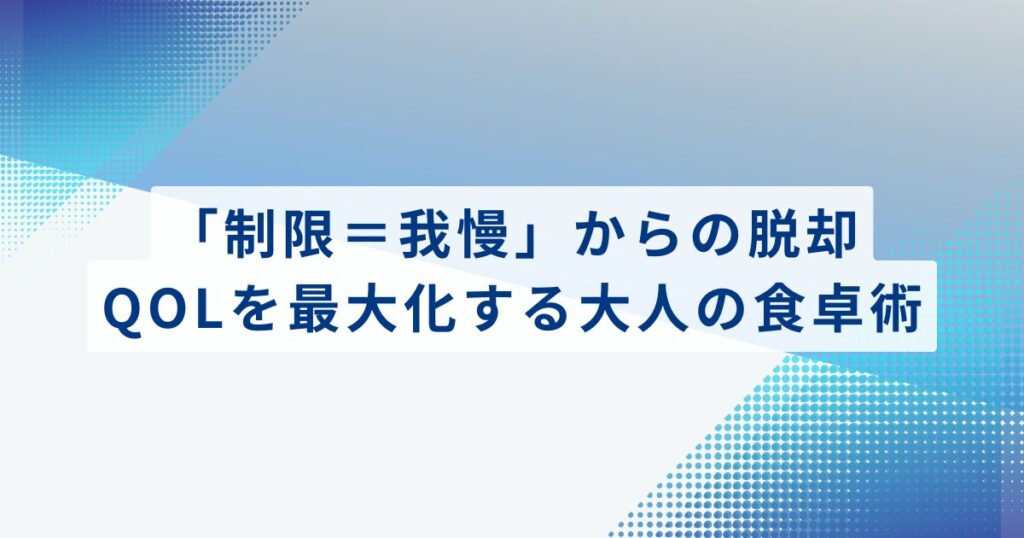 「制限＝我慢」からの脱却
QOLを最大化する大人の食卓術